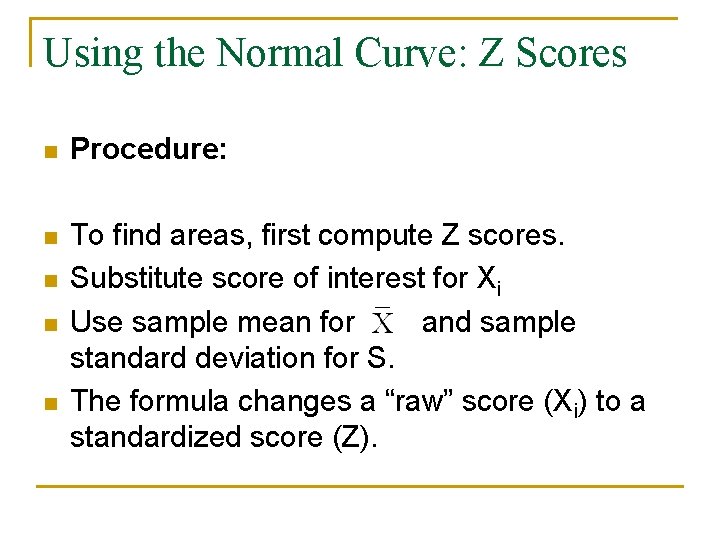 Using the Normal Curve: Z Scores

Procedure:

To find areas, first compute Z scores.

Substitute score of interest for $X_i$

Use sample mean for $\bar{X}$ and sample standard deviation for S.

The formula changes a “raw” score ($X_i$) to a standardized score (Z).